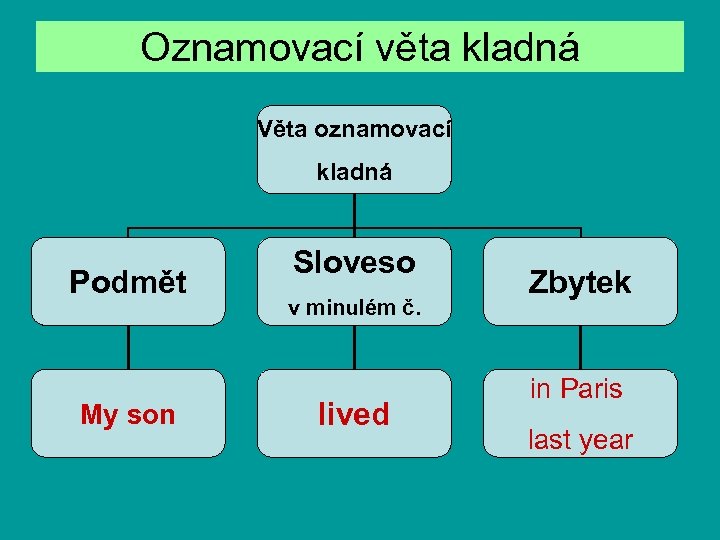 Oznamovací věta kladná

Věta oznamovací kladná

Podmět

Sloveso v minulém č.

Zbytek

My son

lived

in Paris last year